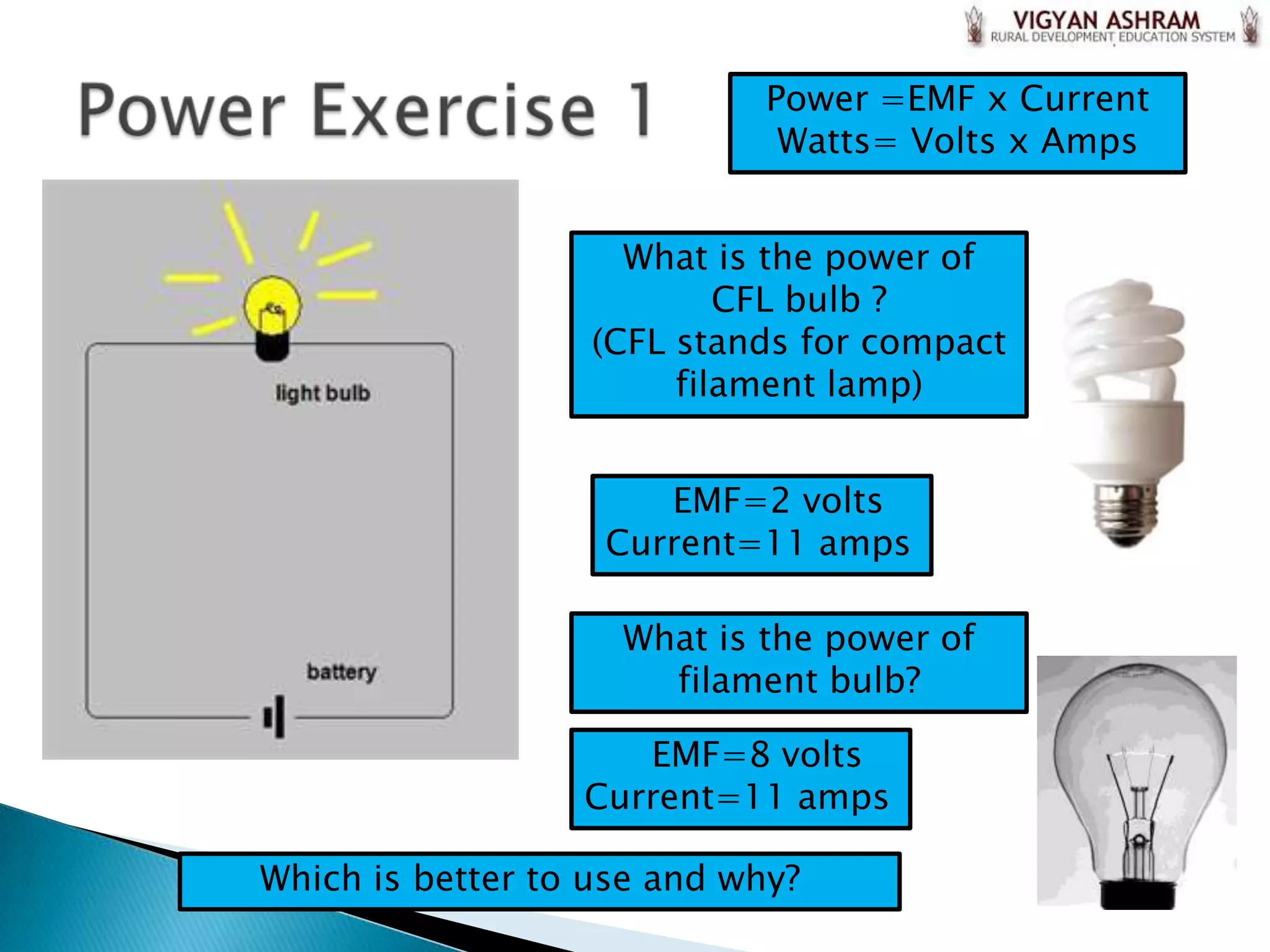 VIGYAN ASHRAM
RURAL DEVELOPMENT EDUCATION SYSTEM

Power Exercise 1

Power =EMF x Current
Watts= Volts x Amps

light bulb

battery

What is the power of CFL bulb ?
(CFL stands for compact filament lamp)

EMF=2 volts
Current=11 amps

What is the power of filament bulb?

EMF=8 volts
Current=11 amps

Which is better to use and why?